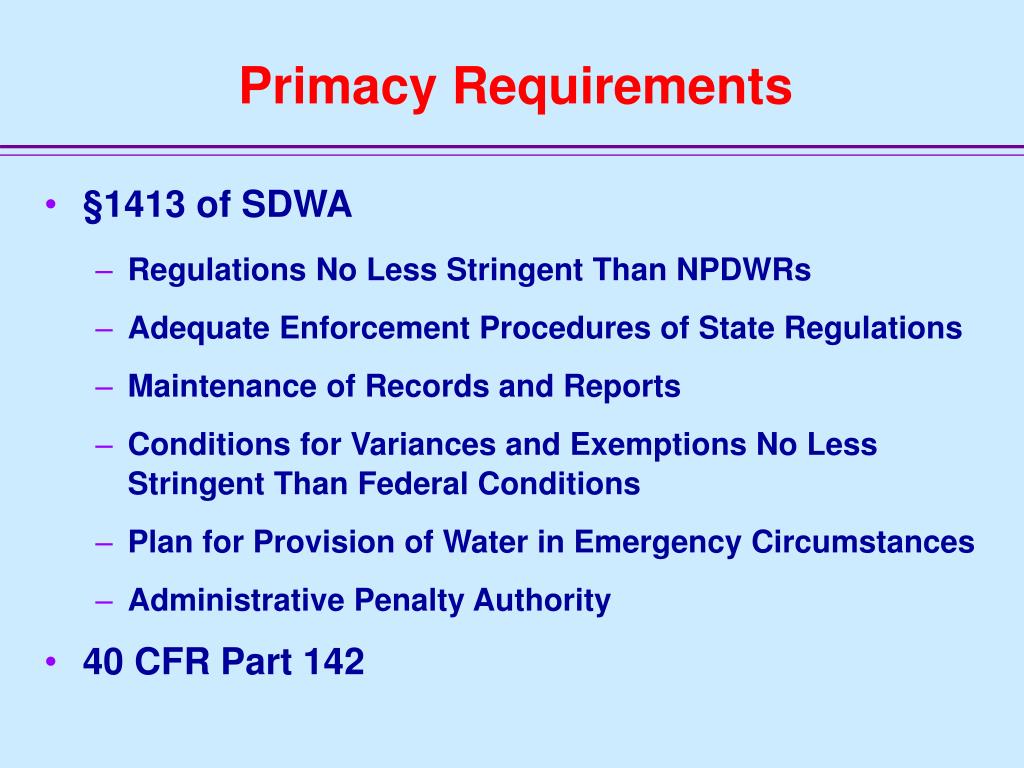 Primacy Requirements

• §1413 of SDWA

– Regulations No Less Stringent Than NPDWRs

– Adequate Enforcement Procedures of State Regulations

– Maintenance of Records and Reports

– Conditions for Variances and Exemptions No Less Stringent Than Federal Conditions

– Plan for Provision of Water in Emergency Circumstances

– Administrative Penalty Authority

• 40 CFR Part 142